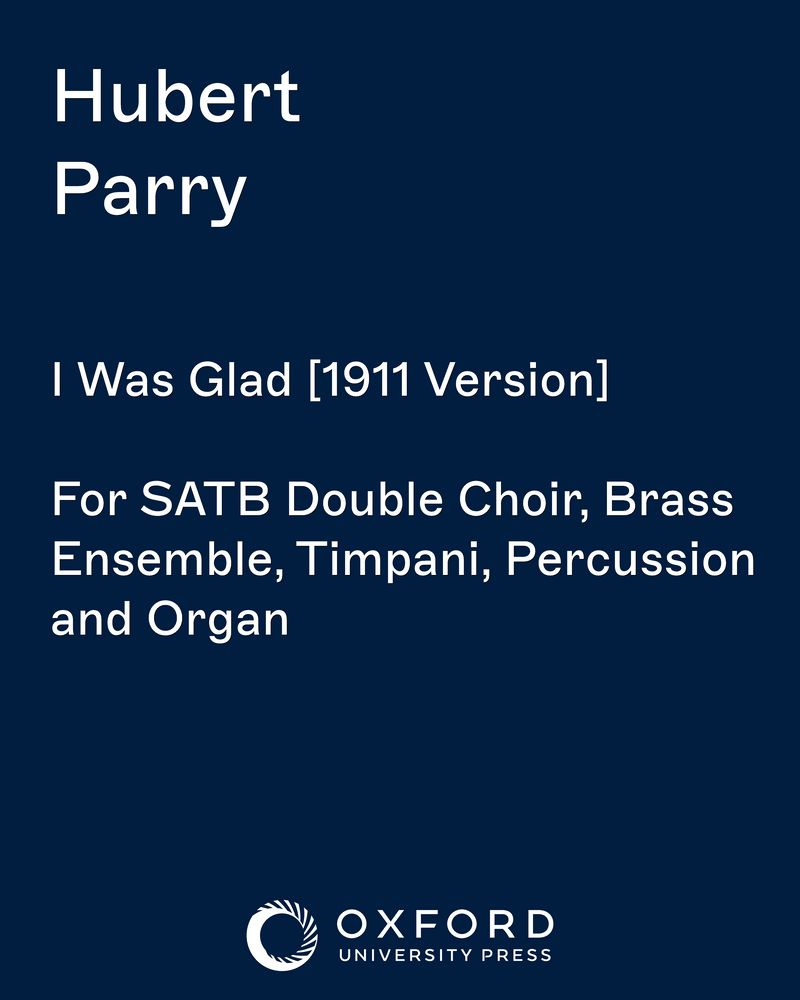 Hubert
Parry

I Was Glad [1911 Version]

For SATB Double Choir, Brass Ensemble, Timpani, Percussion and Organ

OXFORD
UNIVERSITY PRESS